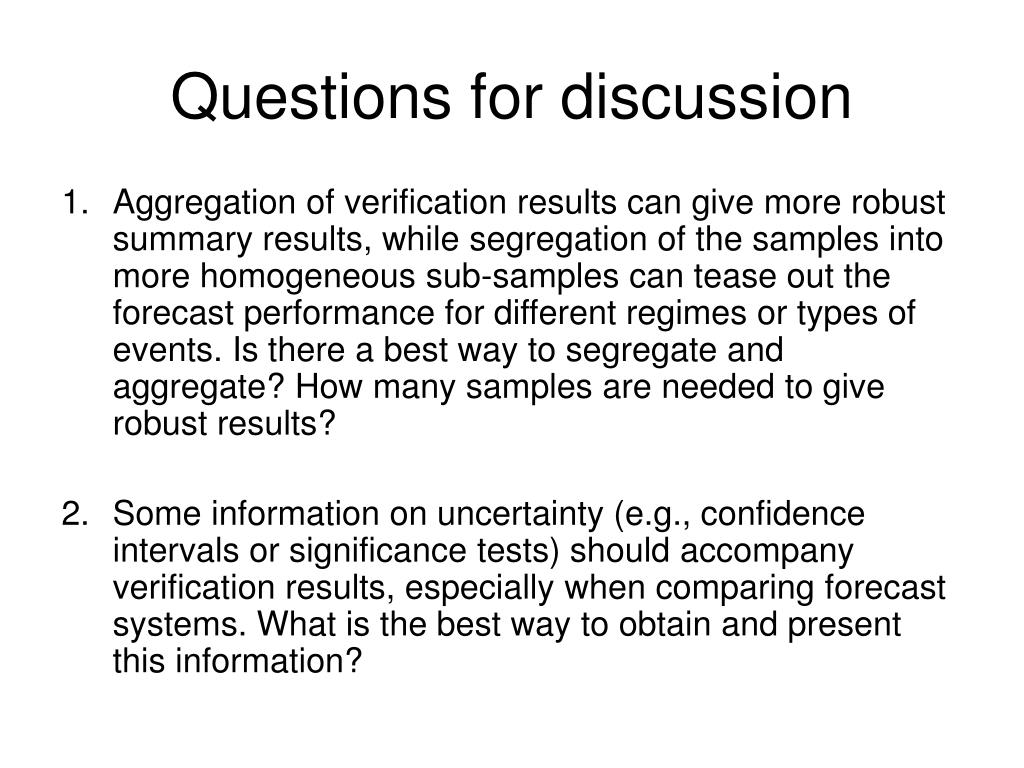 Questions for discussion

1. Aggregation of verification results can give more robust summary results, while segregation of the samples into more homogeneous sub-samples can tease out the forecast performance for different regimes or types of events. Is there a best way to segregate and aggregate? How many samples are needed to give robust results?

2. Some information on uncertainty (e.g., confidence intervals or significance tests) should accompany verification results, especially when comparing forecast systems. What is the best way to obtain and present this information?